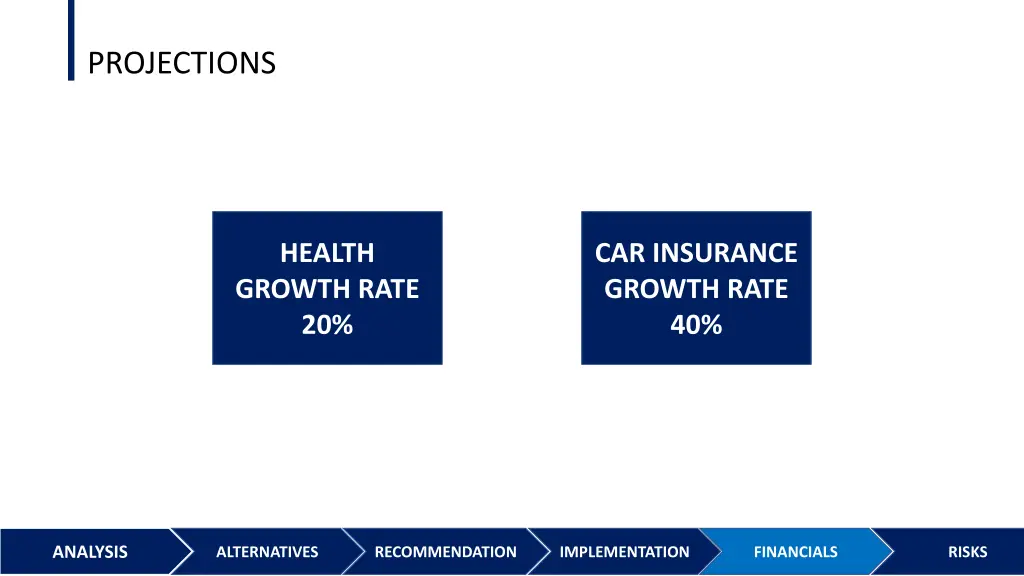 PROJECTIONS

HEALTH GROWTH RATE 20%

CAR INSURANCE GROWTH RATE 40%

ANALYSIS ALTERNATIVES RECOMMENDATION IMPLEMENTATION FINANCIALS RISKS